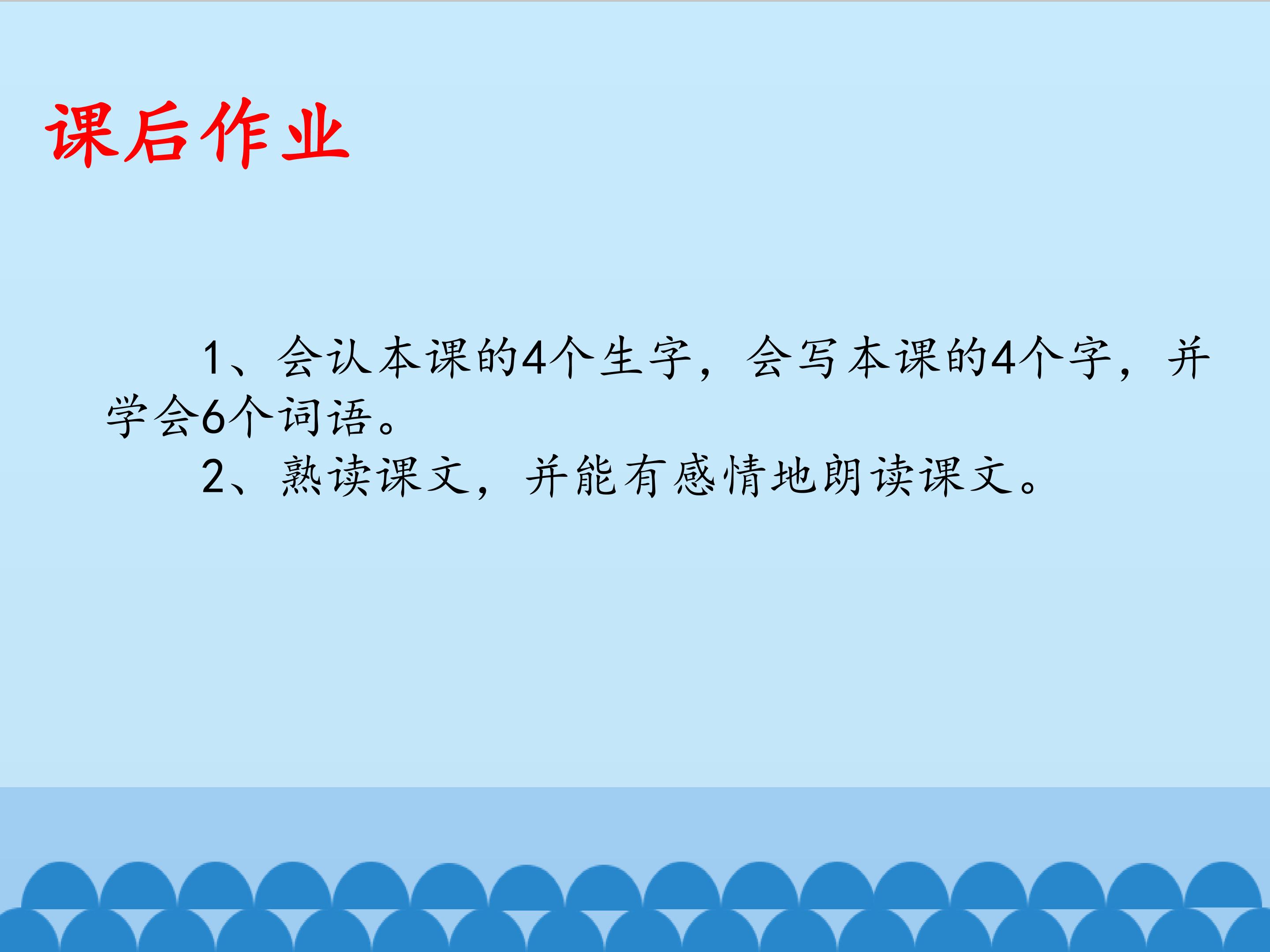 课后作业

1、会认本课的4个生字，会写本课的4个字，并学会6个词语。

2、熟读课文，并能有感情地朗读课文。